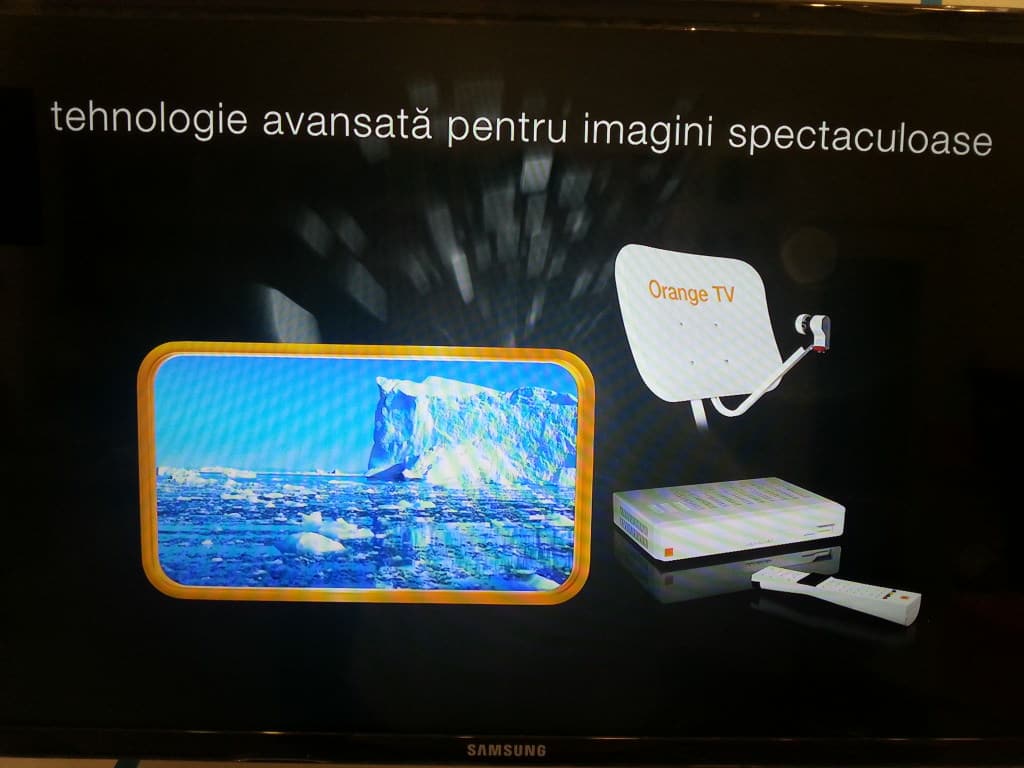 tehnologie avansată pentru imagini spectaculoase

Orange TV

SAMSUNG